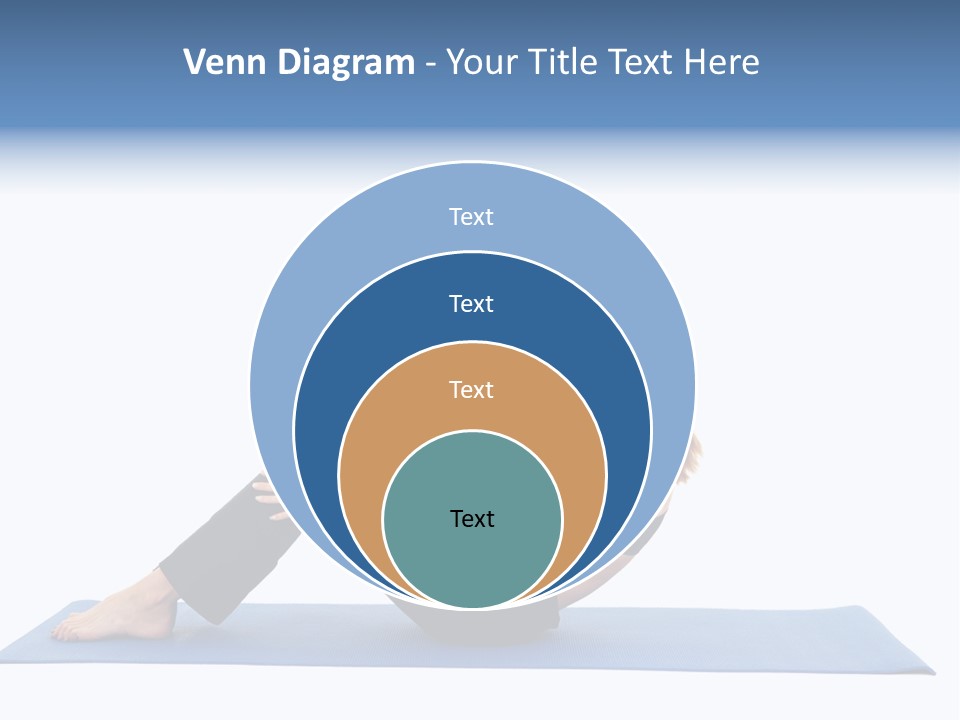 Venn Diagram - Your Title Text Here

Text

Text

Text

Text